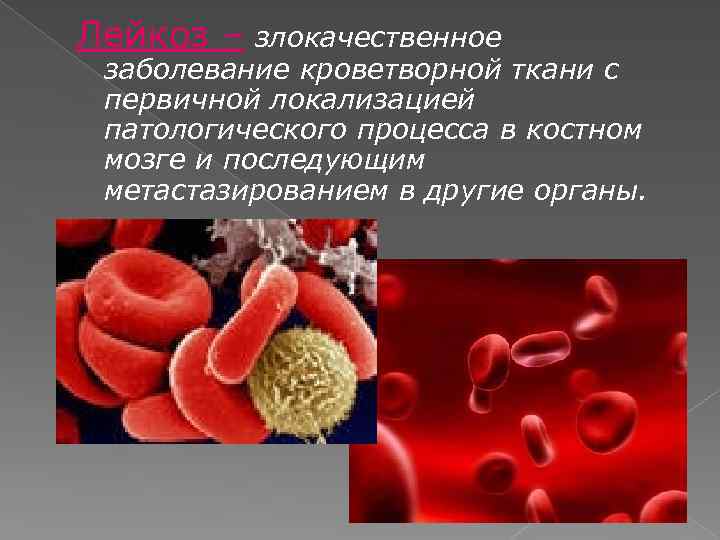 Лейкоз – злокачественное заболевание кроветворной ткани с первичной локализацией патологического процесса в костном мозге и последующим метастазированием в другие органы.